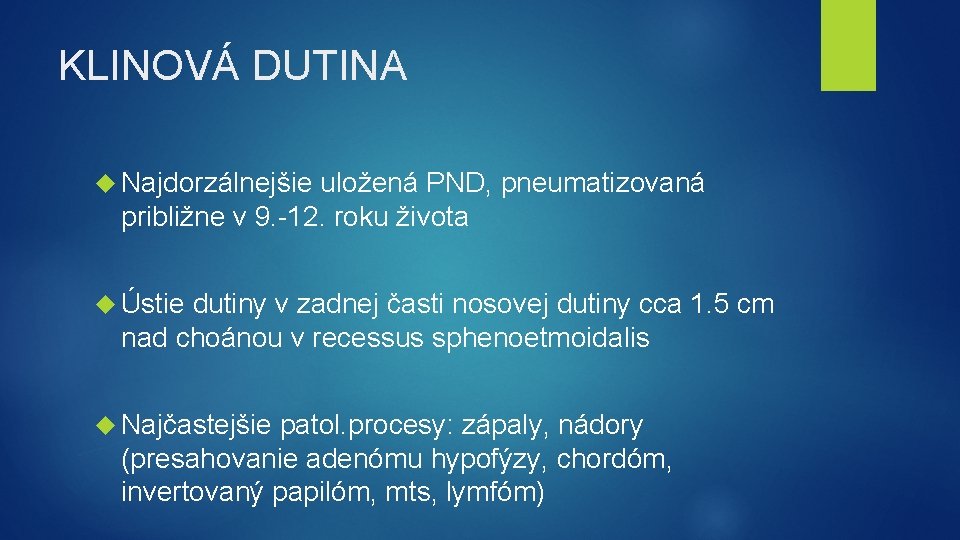 KLINOVÁ DUTINA

Najdorzálnejšie uložená PND, pneumatizovaná približne v 9.-12. roku života

Ústie dutiny v zadnej časti nosovej dutiny cca 1.5 cm nad choánou v recessus sphenoetmoidalis

Najčastejšie patol.procesy: zápaly, nádory (presahovanie adenómu hypofýzy, chordóm, invertovaný papilóm, mts, lymfóm)